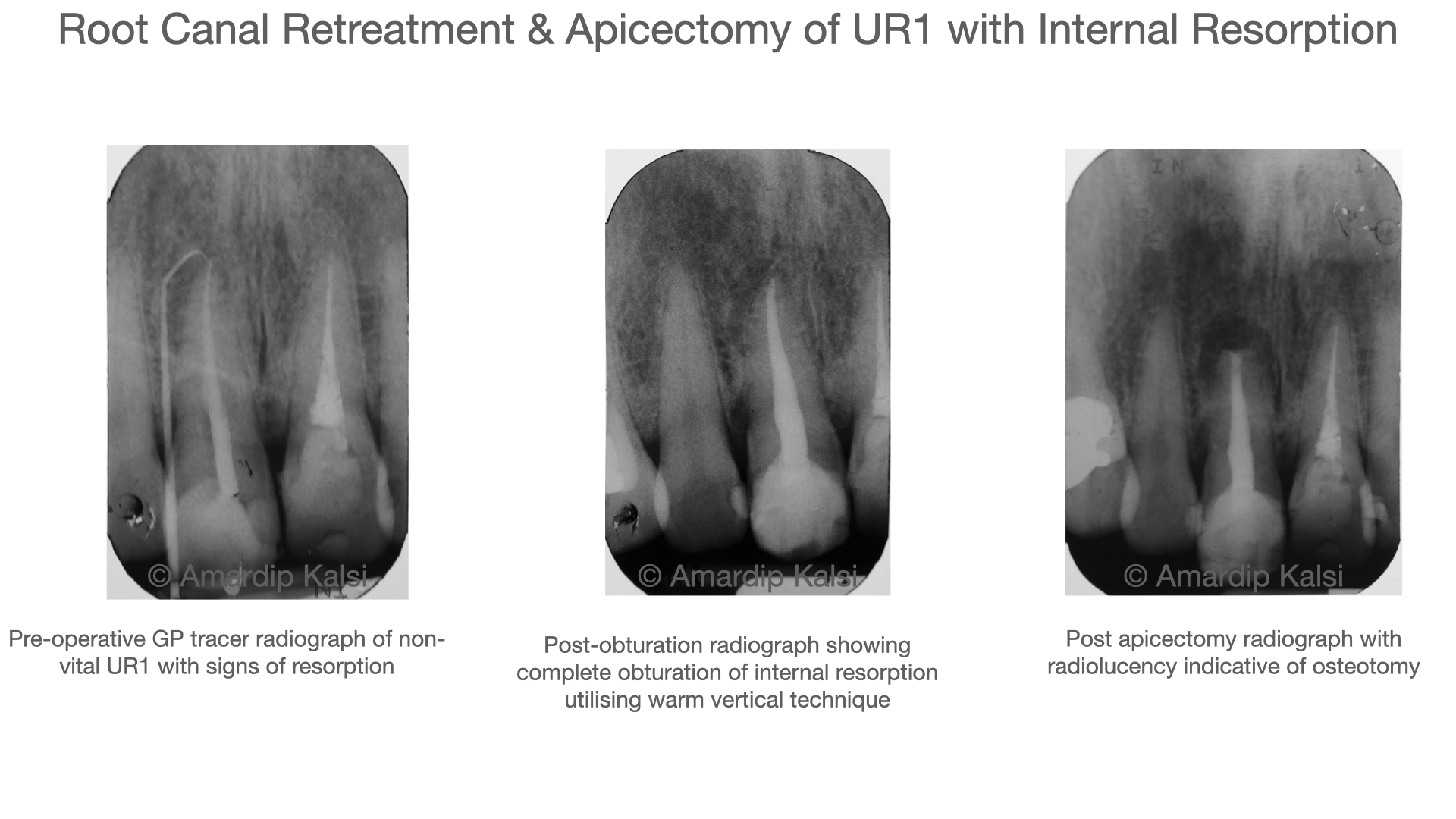 Root Canal Retreatment & Apicectomy of UR1 with Internal Resorption

© Amardip Kalsi

Pre-operative GP tracer radiograph of non-vital UR1 with signs of resorption

© Amardip Kalsi

Post-obturation radiograph showing complete obturation of internal resorption utilising warm vertical technique

© Amardip Kalsi

Post apicectomy radiograph with radiolucency indicative of osteotomy